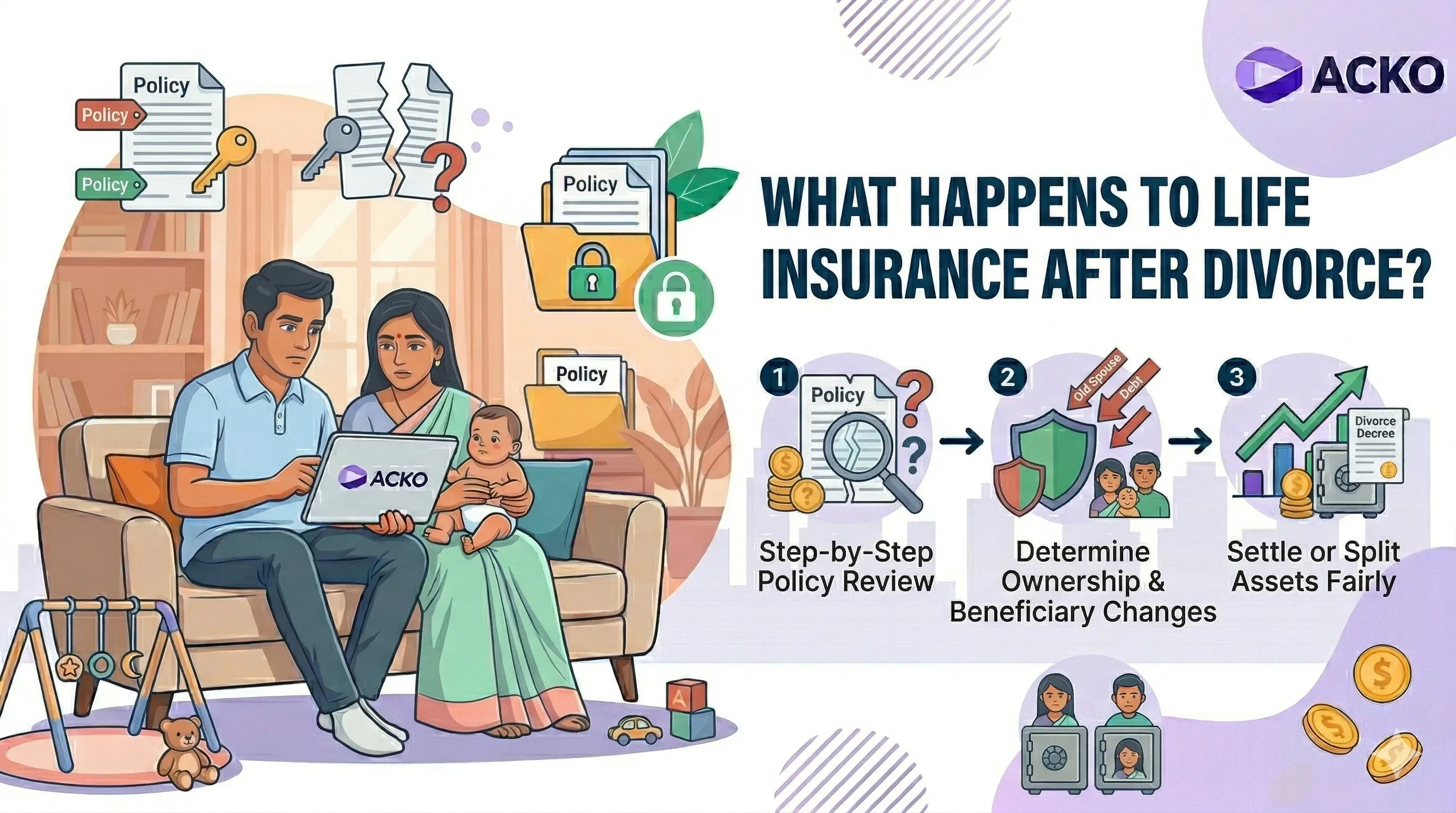 Policy
Policy
Policy
Policy
Policy
ACKO
ACKO

WHAT HAPPENS TO LIFE INSURANCE AFTER DIVORCE?

1
Policy
Step-by-Step Policy Review

2
Old Spouse
Debt
Determine Ownership & Beneficiary Changes

3
Divorce Decree
Settle or Split Assets Fairly

A